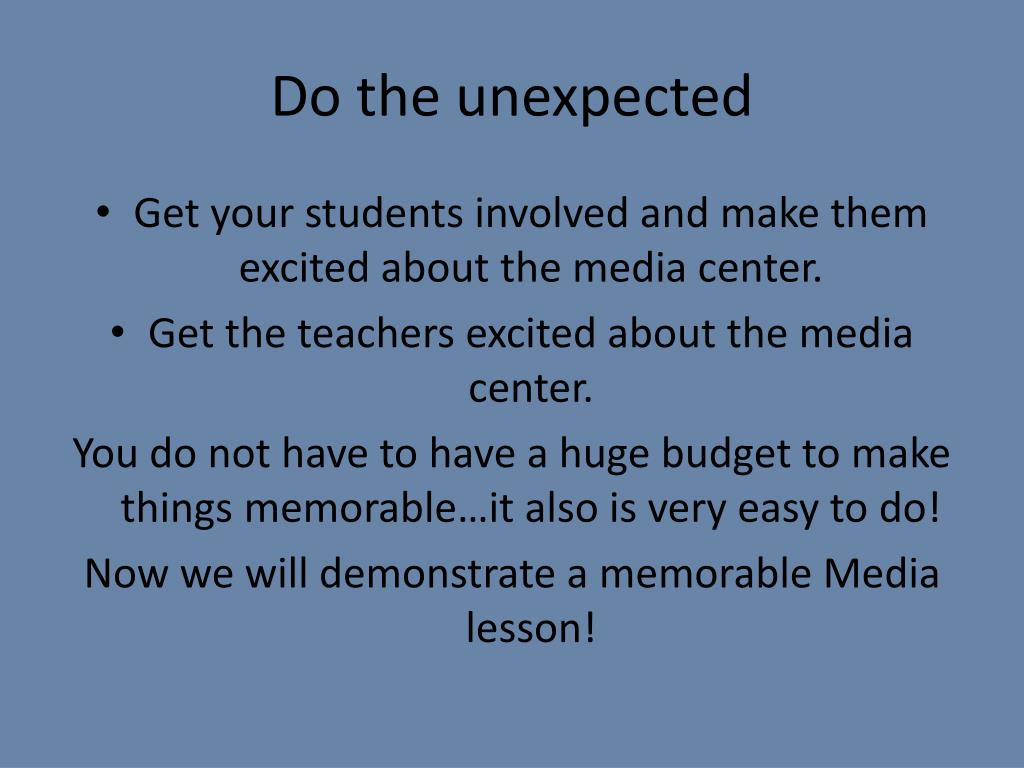 Do the unexpected

• Get your students involved and make them excited about the media center.
• Get the teachers excited about the media center.

You do not have to have a huge budget to make things memorable…it also is very easy to do!

Now we will demonstrate a memorable Media lesson!